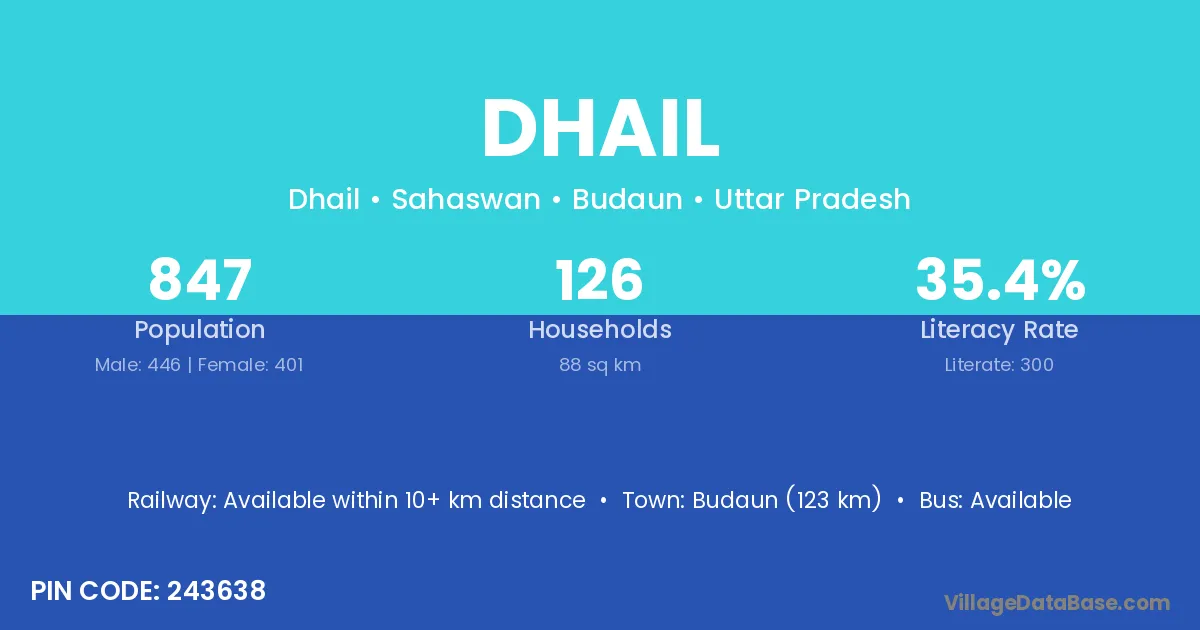 DHAIL

Dhail • Sahaswan • Budaun • Uttar Pradesh

847
Population
Male: 446 | Female: 401

126
Households
88 sq km

35.4%
Literacy Rate
Literate: 300

Railway: Available within 10+ km distance • Town: Budaun (123 km) • Bus: Available

PIN CODE: 243638

VillageDataBase.com